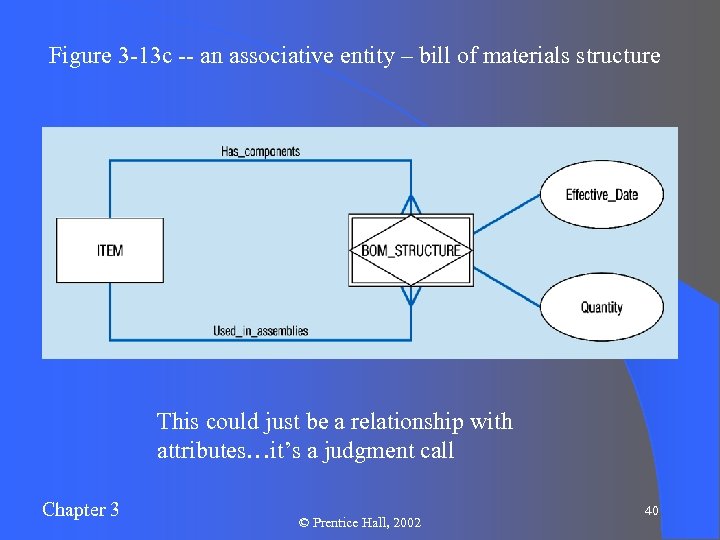 Figure 3-13c -- an associative entity – bill of materials structure

Has_components

ITEM

BOM_STRUCTURE

Effective_Date

Quantity

Used_in_assemblies

This could just be a relationship with attributes…it's a judgment call

Chapter 3

© Prentice Hall, 2002

40